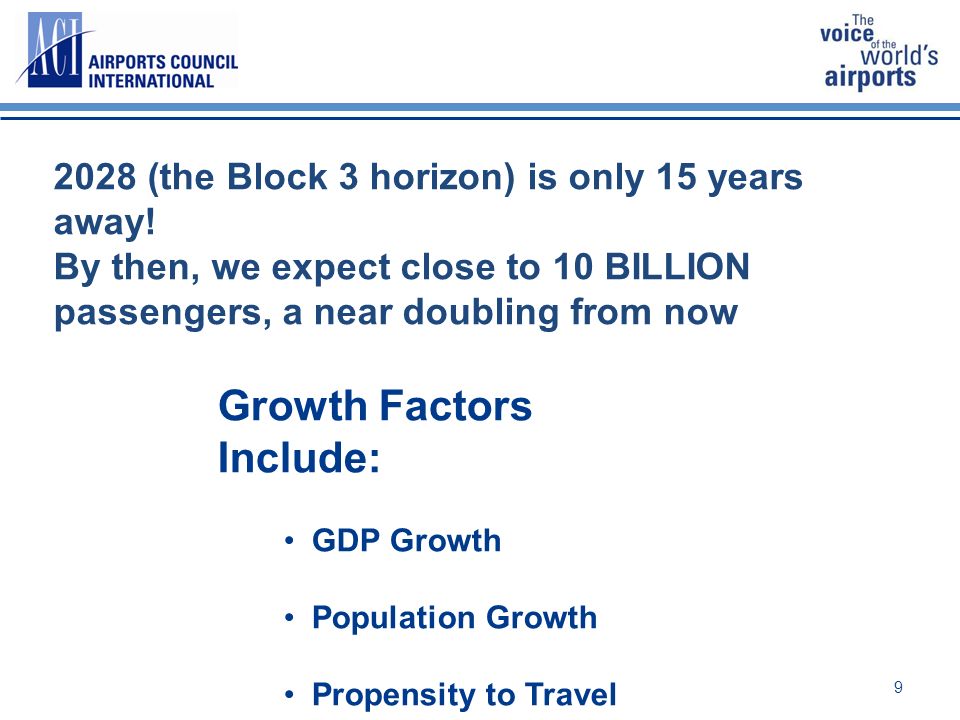 ACI AIRPORTS COUNCIL INTERNATIONAL

The voice of the world's airports

2028 (the Block 3 horizon) is only 15 years away!
By then, we expect close to 10 BILLION passengers, a near doubling from now

Growth Factors Include:

• GDP Growth

• Population Growth

• Propensity to Travel

9